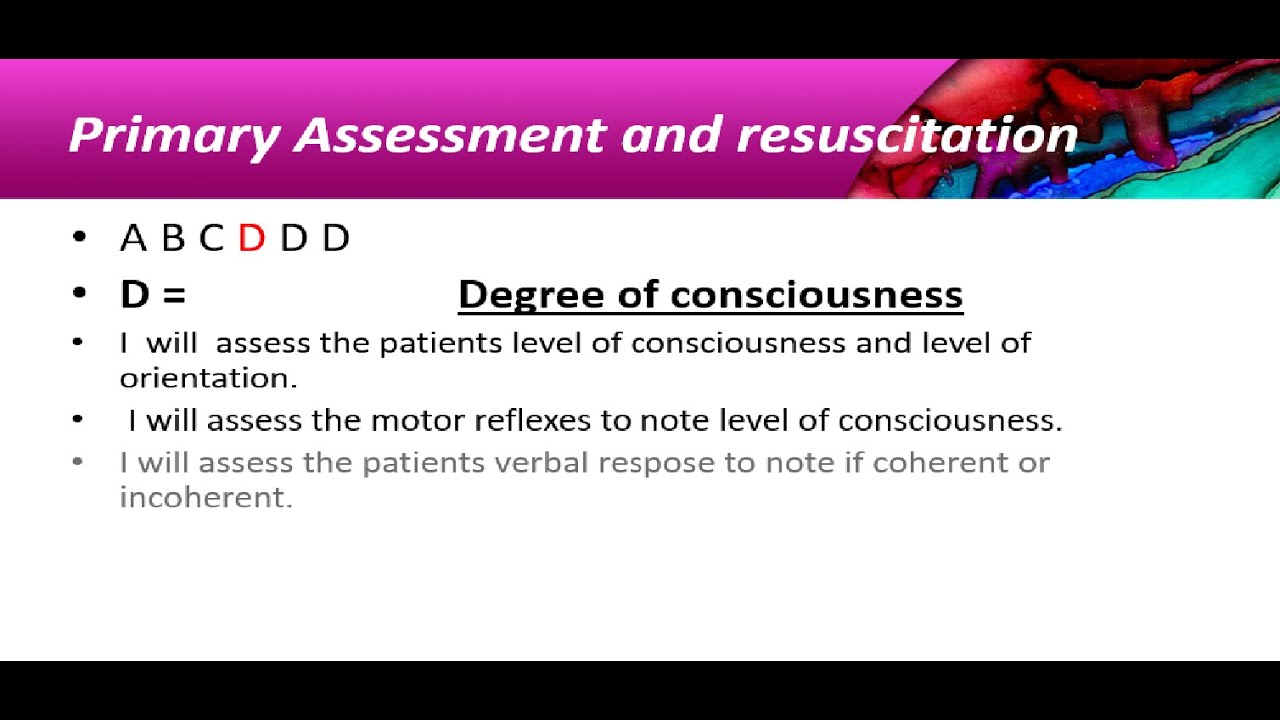 Primary Assessment and resuscitation

• A B C D D D

• D = Degree of consciousness

• I will assess the patients level of consciousness and level of orientation.

• I will assess the motor reflexes to note level of consciousness.

• I will assess the patients verbal respose to note if coherent or incoherent.